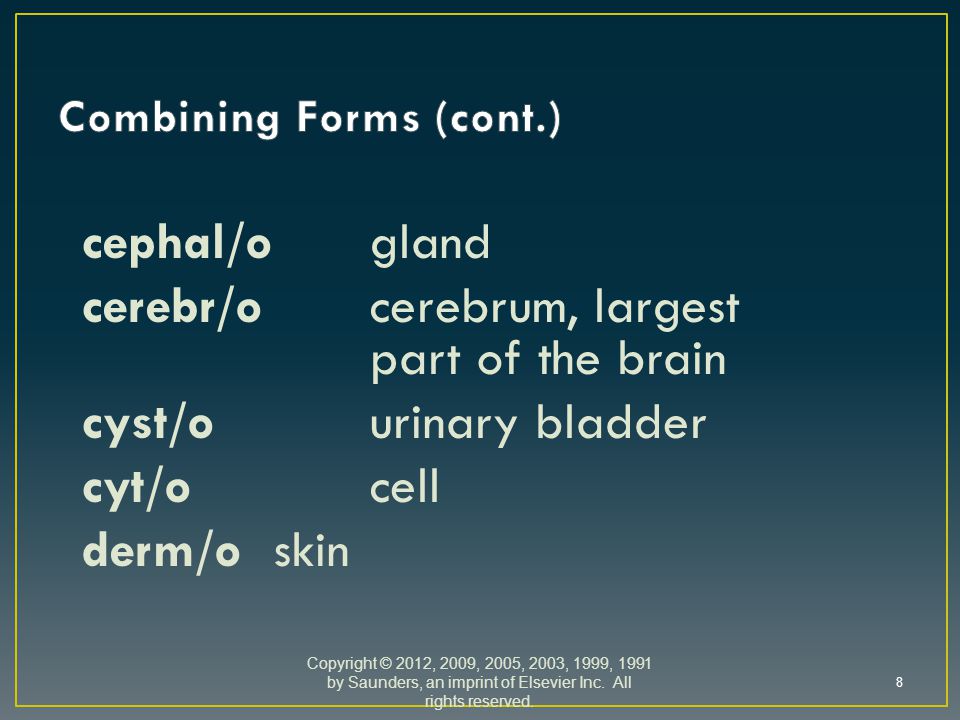 Combining Forms (cont.)

cephal/o gland
cerebr/o cerebrum, largest part of the brain
cyst/o urinary bladder
cyt/o cell
derm/o skin

Copyright © 2012, 2009, 2005, 2003, 1999, 1991 by Saunders, an imprint of Elsevier Inc. All rights reserved.

8